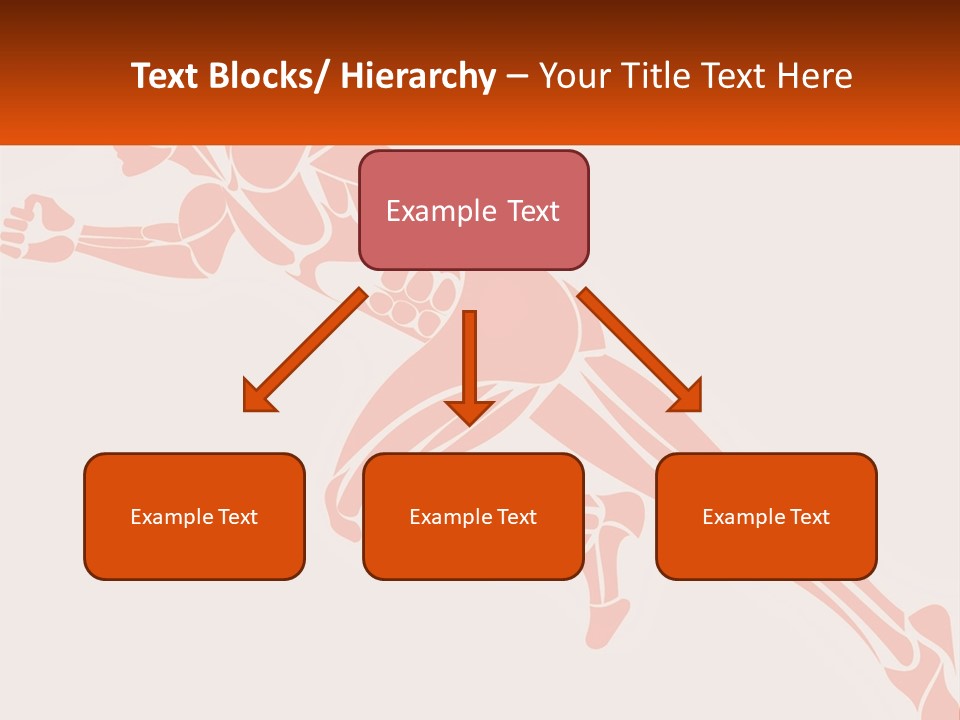 Text Blocks/ Hierarchy – Your Title Text Here

Example Text

Example Text

Example Text

Example Text